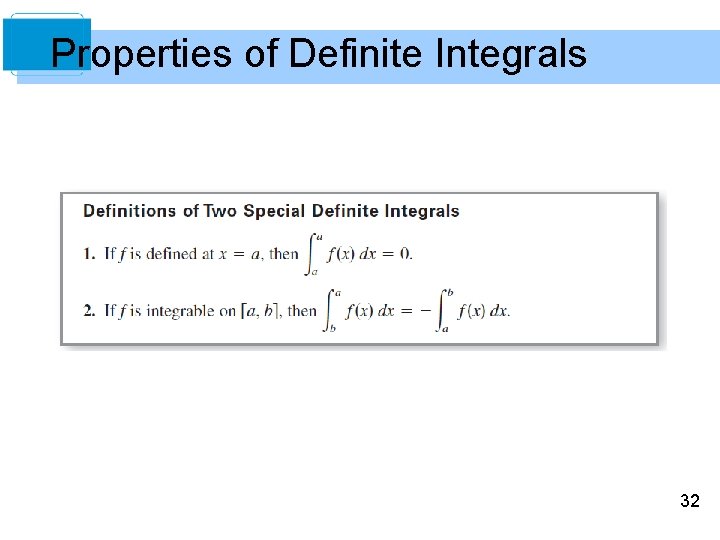 Properties of Definite Integrals

Definitions of Two Special Definite Integrals

1. If $f$ is defined at $x = a$, then $\int_a^a f(x)\,dx = 0$.

2. If $f$ is integrable on $[a, b]$, then $\int_b^a f(x)\,dx = -\int_a^b f(x)\,dx$.

32